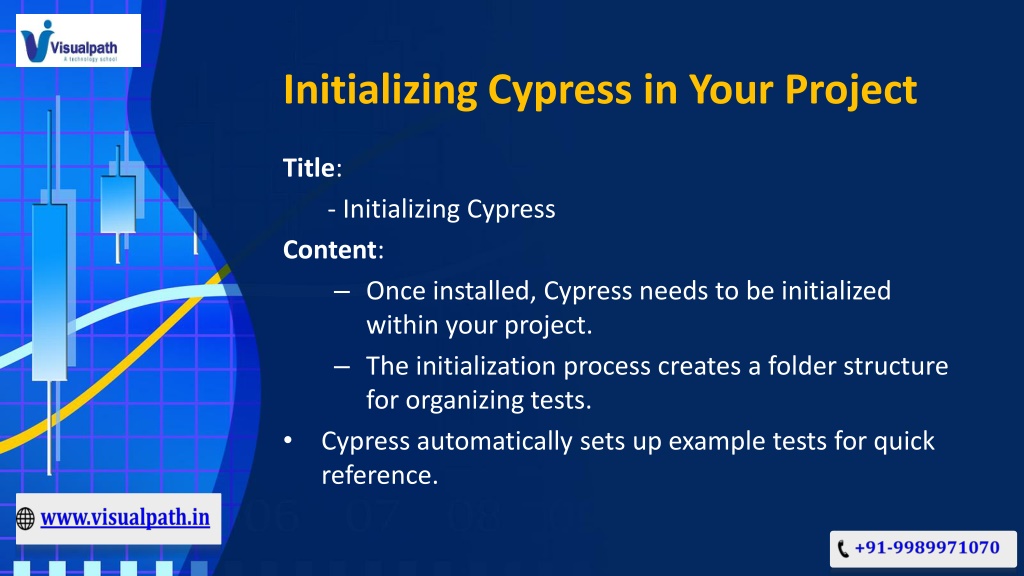 Visualpath
A technology school

Initializing Cypress in Your Project

Title:
- Initializing Cypress

Content:
– Once installed, Cypress needs to be initialized within your project.
– The initialization process creates a folder structure for organizing tests.
• Cypress automatically sets up example tests for quick reference.

www.visualpath.in

+91-9989971070